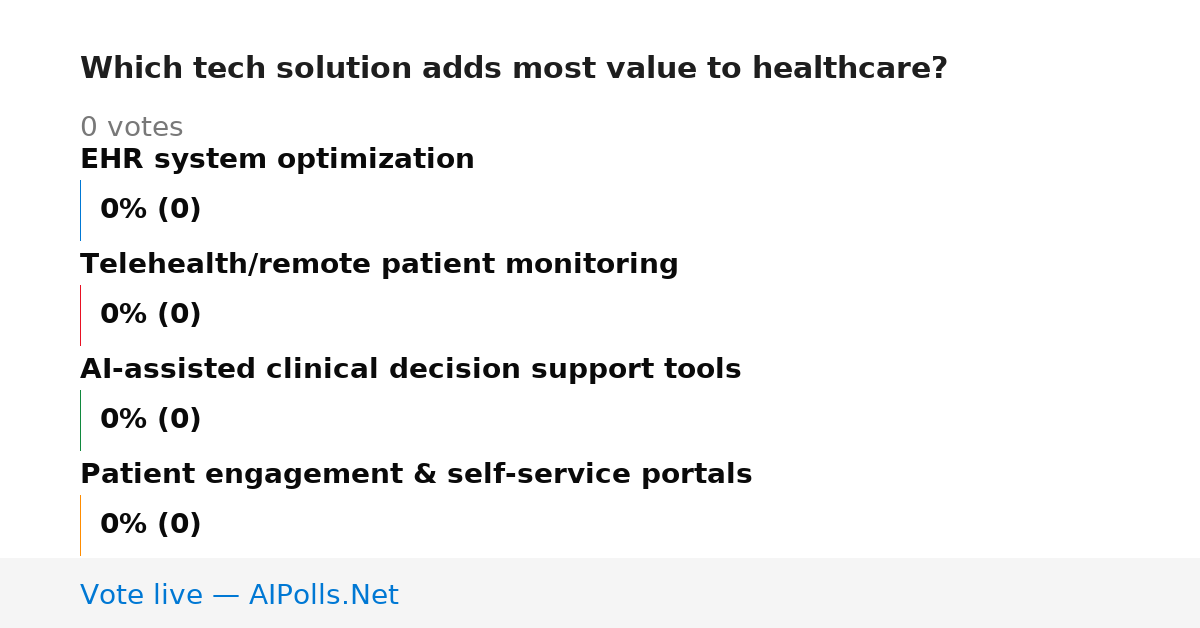 Which tech solution adds most value to healthcare?

0 votes

EHR system optimization

0% (0)

Telehealth/remote patient monitoring

0% (0)

AI-assisted clinical decision support tools

0% (0)

Patient engagement & self-service portals

0% (0)

Vote live — AIPolls.Net